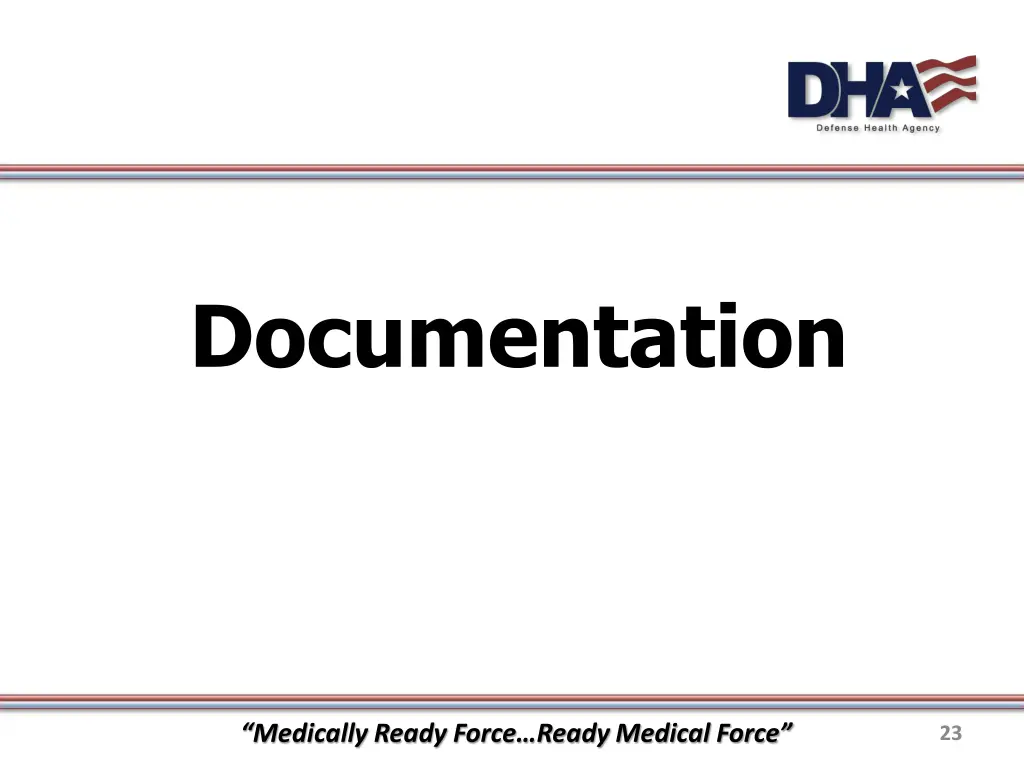 DHA
Defense Health Agency

Documentation

“Medically Ready Force…Ready Medical Force”

23